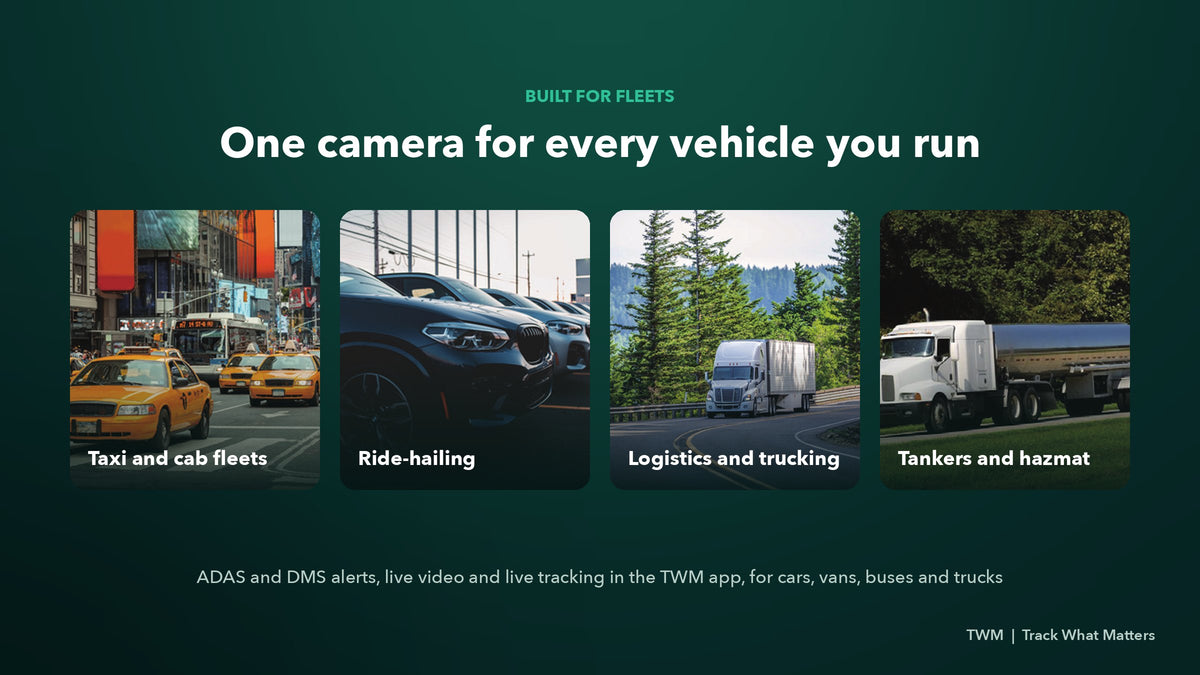 BUILT FOR FLEETS

One camera for every vehicle you run

Taxi and cab fleets

Ride-hailing

Logistics and trucking

Tankers and hazmat

ADAS and DMS alerts, live video and live tracking in the TWM app, for cars, vans, buses and trucks

TWM | Track What Matters